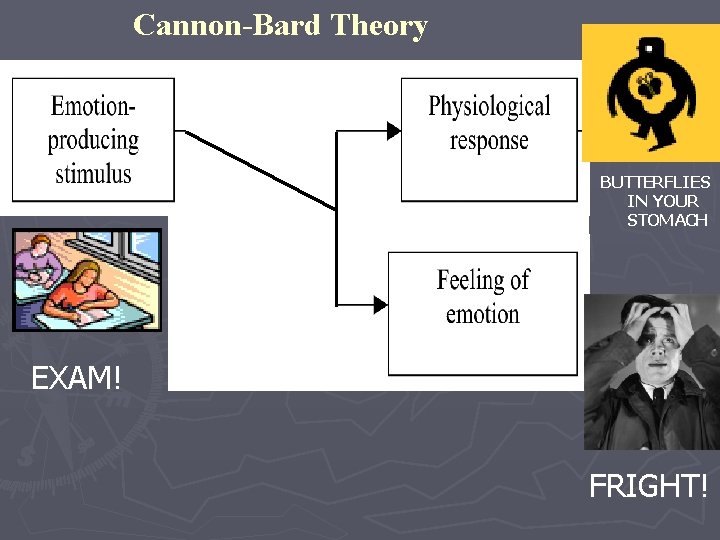 Cannon-Bard Theory

Emotion-producing stimulus

Physiological response

Feeling of emotion

BUTTERFLIES IN YOUR STOMACH

EXAM!

FRIGHT!